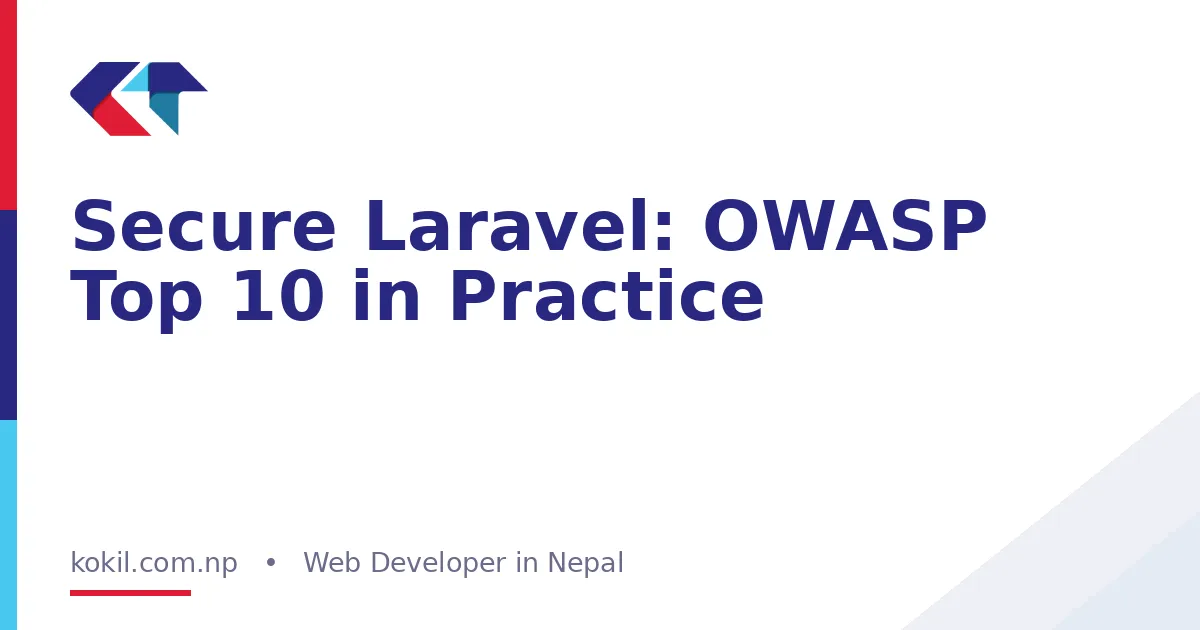 Secure Laravel: OWASP Top 10 in Practice

kokil.com.np • Web Developer in Nepal